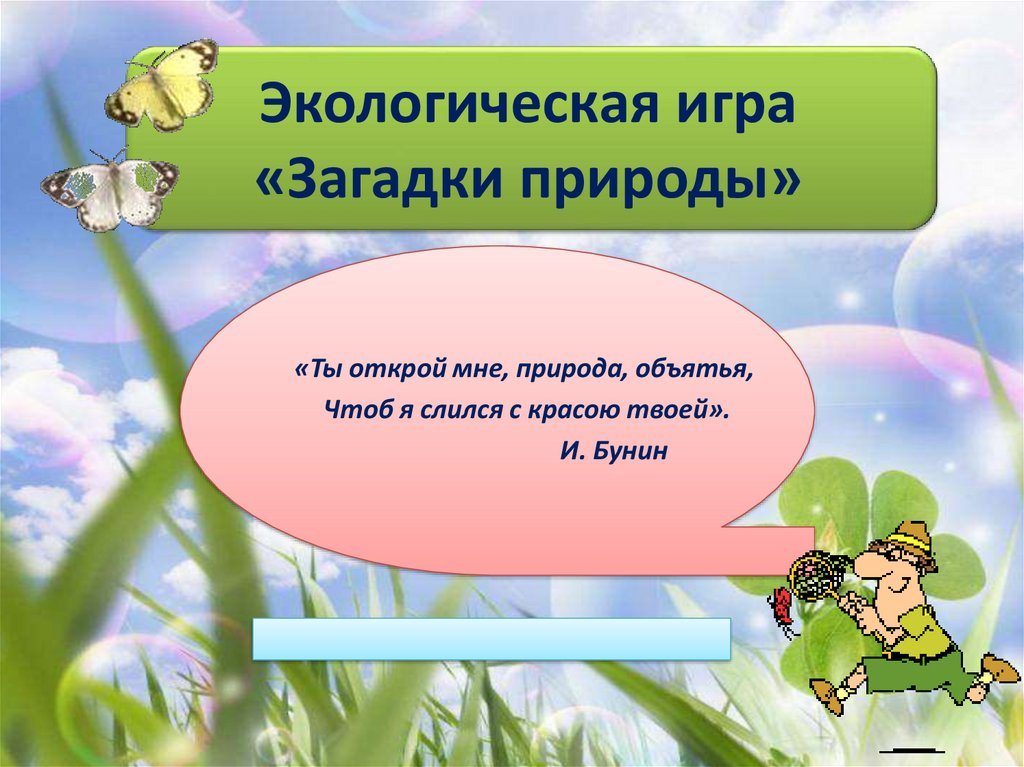 Экологическая игра
«Загадки природы»

«Ты открой мне, природа, объятья,
Чтоб я слился с красою твоей».
И. Бунин